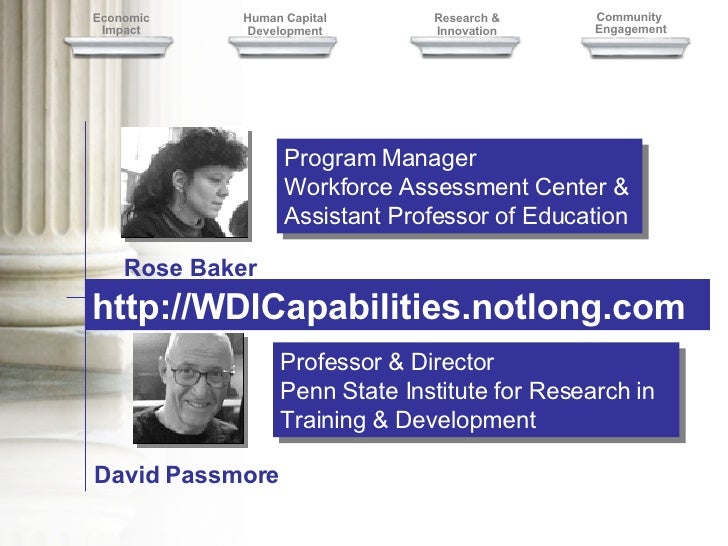 Economic Impact

Human Capital Development

Research & Innovation

Community Engagement

Program Manager
Workforce Assessment Center &
Assistant Professor of Education

Rose Baker

http://WDICapabilities.notlong.com

Professor & Director
Penn State Institute for Research in Training & Development

David Passmore